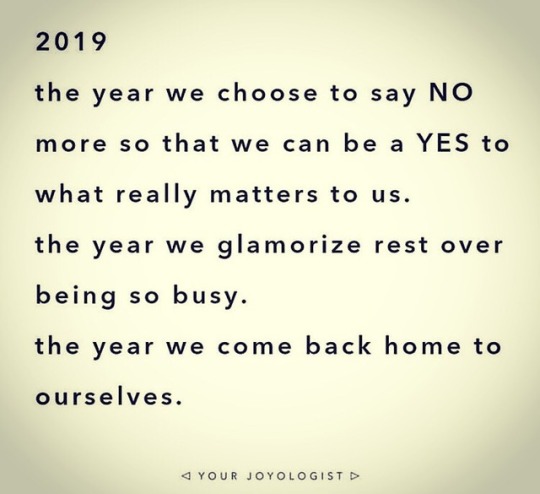 2019

the year we choose to say NO more so that we can be a YES to what really matters to us.

the year we glamorize rest over being so busy.

the year we come back home to ourselves.

◁ YOUR JOYOLOGIST ▷